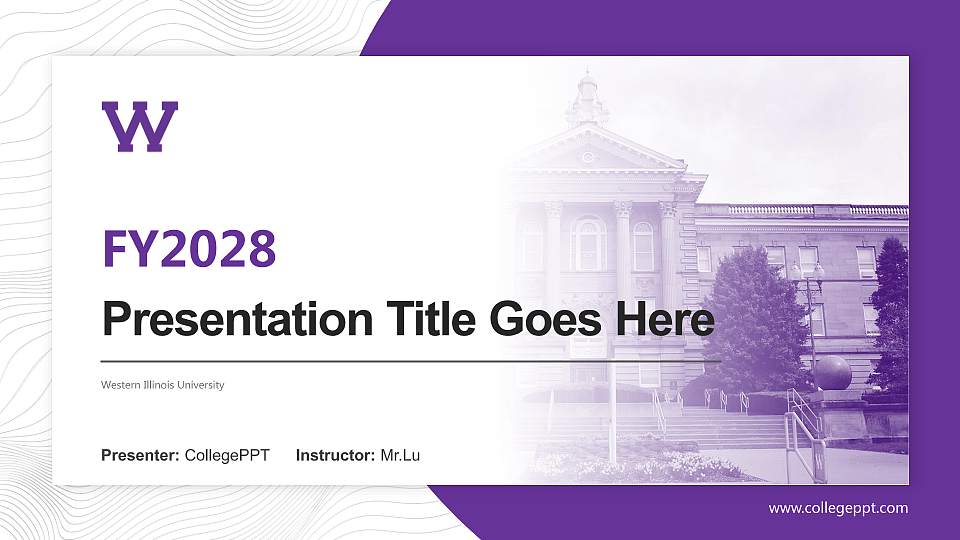 W

FY2028

Presentation Title Goes Here

Western Illinois University

Presenter: CollegePPT Instructor: Mr.Lu

www.collegeppt.com